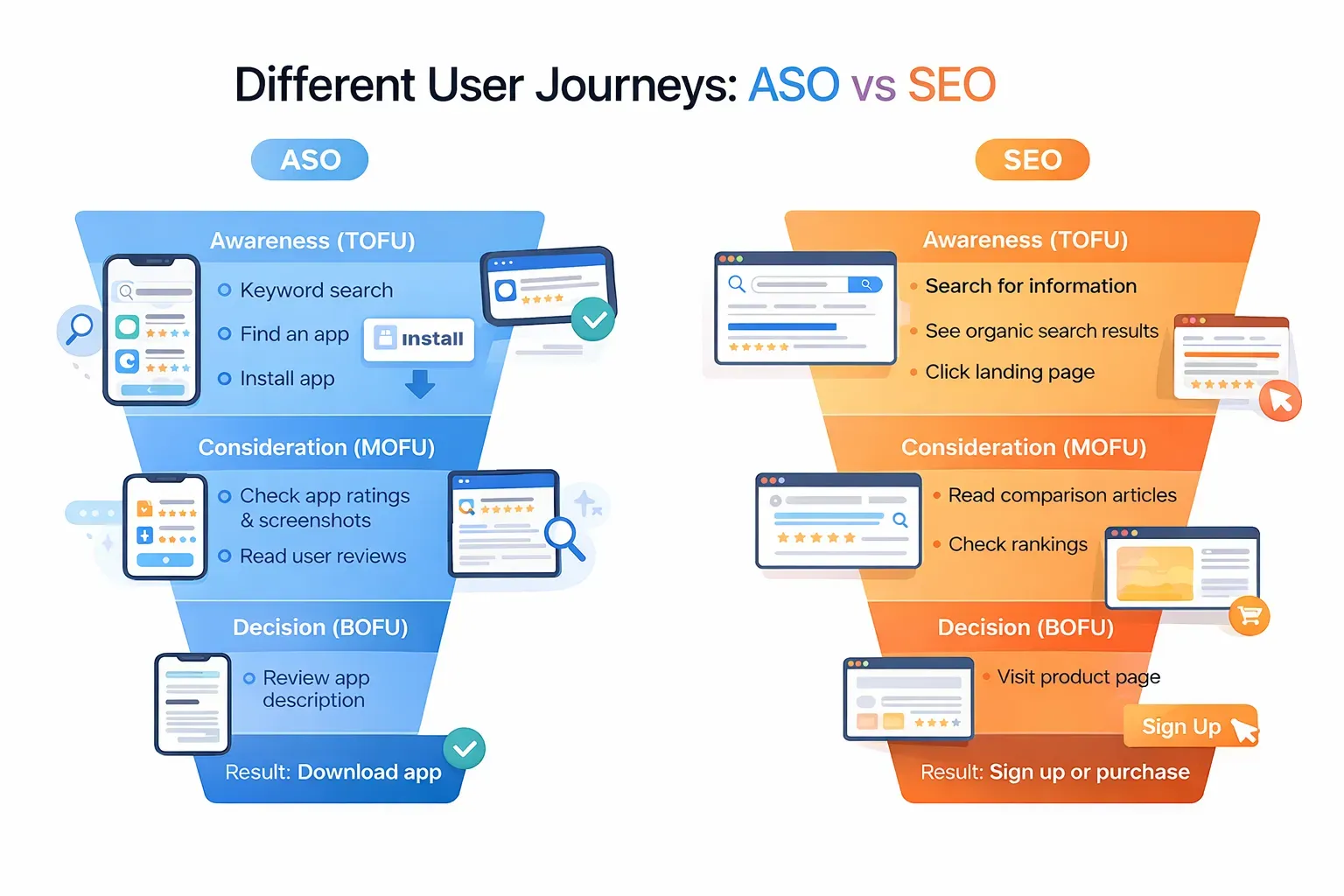 Different User Journeys: ASO vs SEO

ASO

Awareness (TOFU)

Keyword search

Find an app

Install app

Install

Consideration (MOFU)

Check app ratings & screenshots

Read user reviews

Decision (BOFU)

Review app description

Result: Download app

SEO

Awareness (TOFU)

Search for information

See organic search results

Click landing page

Consideration (MOFU)

Read comparison articles

Check rankings

Decision (BOFU)

Visit product page

Sign Up

Result: Sign up or purchase